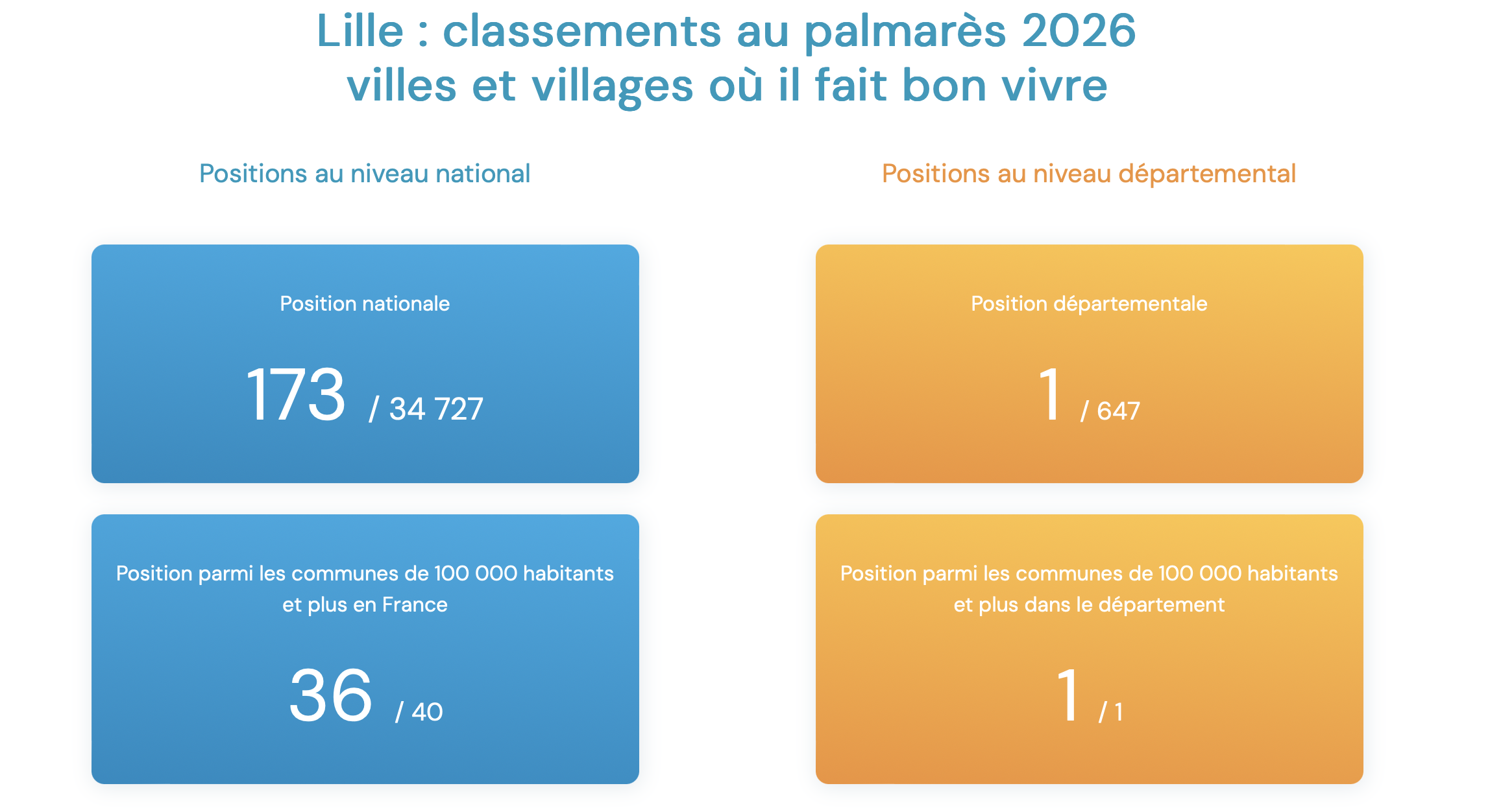 Lille : classements au palmarès 2026
villes et villages où il fait bon vivre

Positions au niveau national

Position nationale

173 / 34 727

Position parmi les communes de 100 000 habitants et plus en France

36 / 40

Positions au niveau départemental

Position départementale

1 / 647

Position parmi les communes de 100 000 habitants et plus dans le département

1 / 1